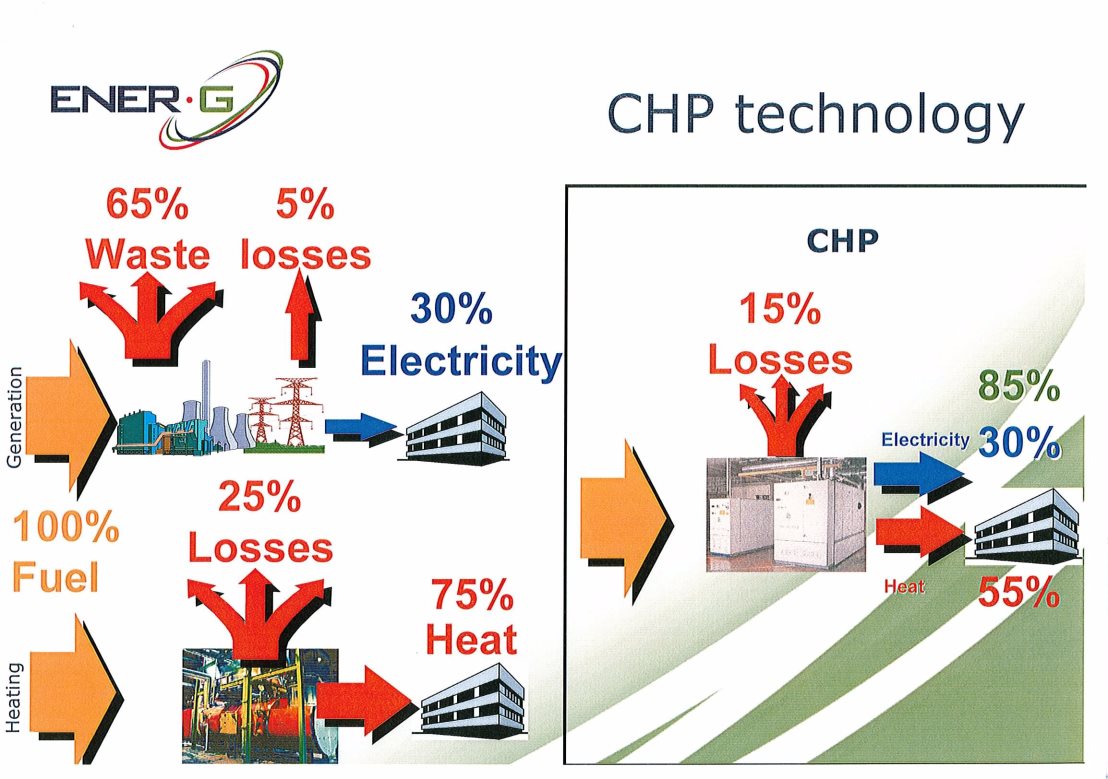 ENER·G

CHP technology

65% Waste

5% losses

30% Electricity

Generation

100% Fuel

25% Losses

75% Heat

Heating

CHP

15% Losses

85%

Electricity

30%

Heat

55%